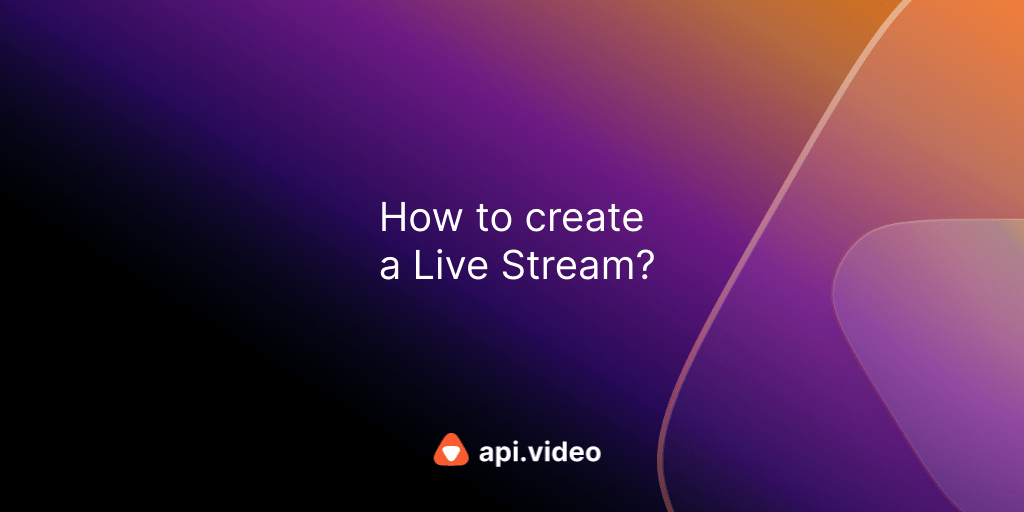 How to create a Live Stream?

api.video